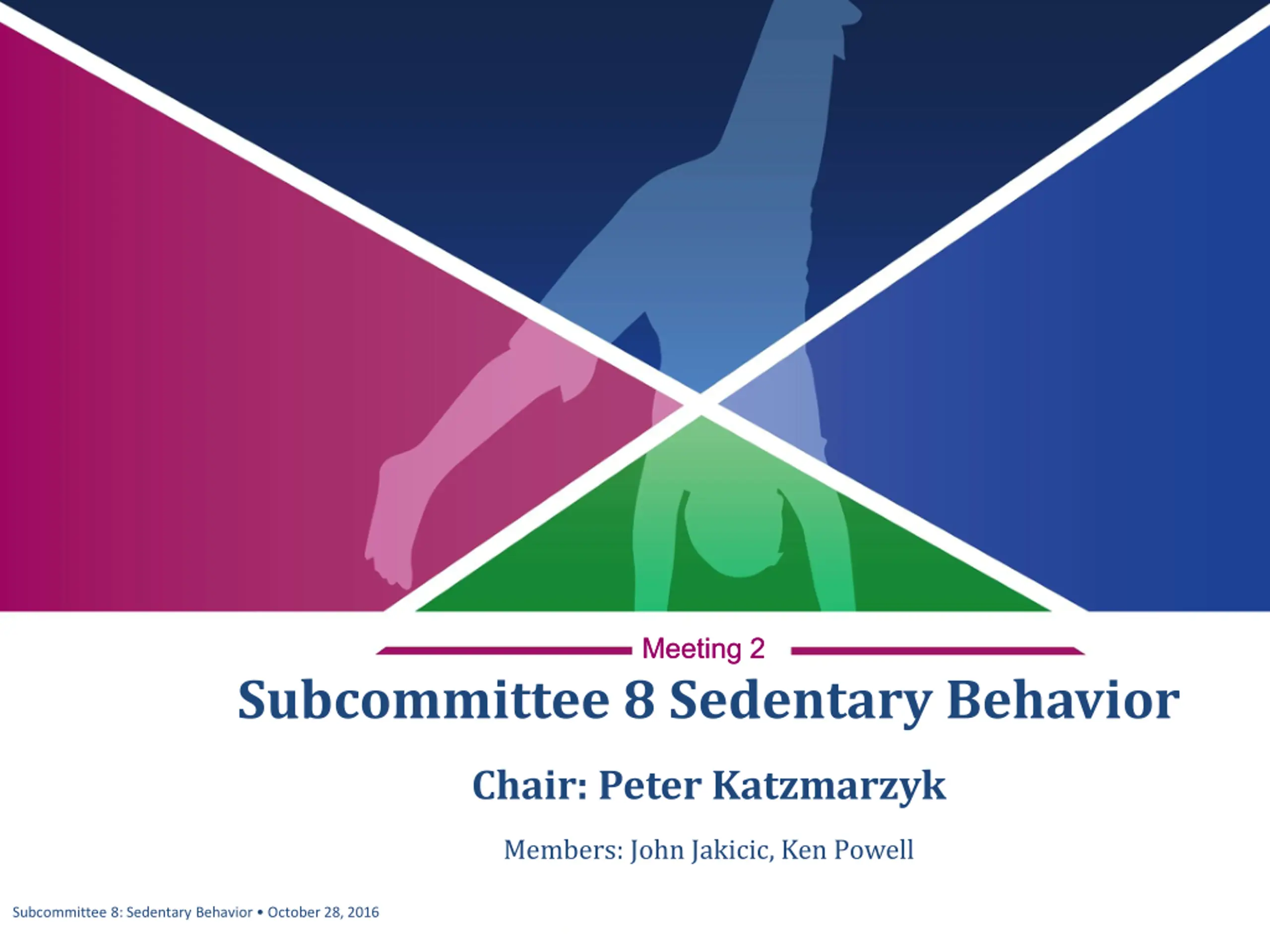 Meeting 2

Subcommittee 8 Sedentary Behavior

Chair: Peter Katzmarzyk

Members: John Jakicic, Ken Powell

Subcommittee 8: Sedentary Behavior • October 28, 2016